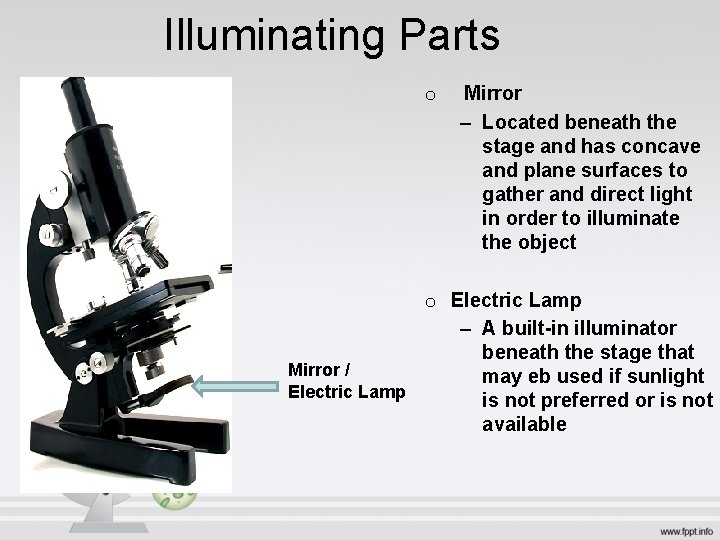 Illuminating Parts

Mirror / Electric Lamp

o Mirror

– Located beneath the stage and has concave and plane surfaces to gather and direct light in order to illuminate the object

o Electric Lamp

– A built-in illuminator beneath the stage that may eb used if sunlight is not preferred or is not available

www.fppt.info